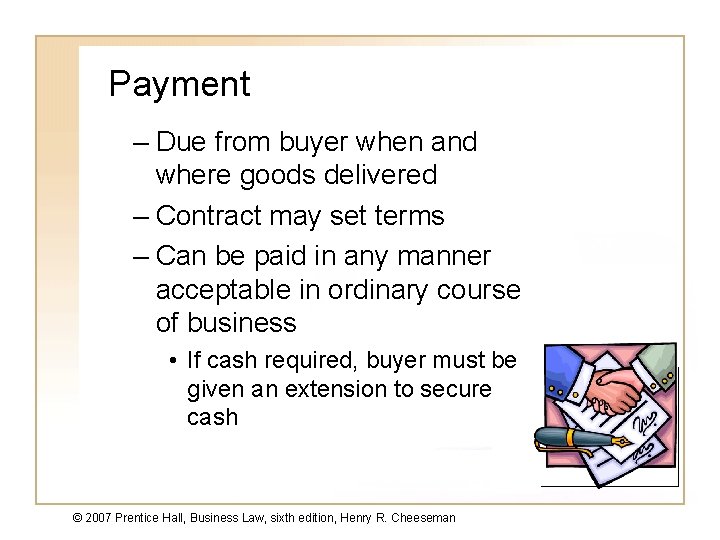 Payment

– Due from buyer when and where goods delivered

– Contract may set terms

– Can be paid in any manner acceptable in ordinary course of business

• If cash required, buyer must be given an extension to secure cash

© 2007 Prentice Hall, Business Law, sixth edition, Henry R. Cheeseman